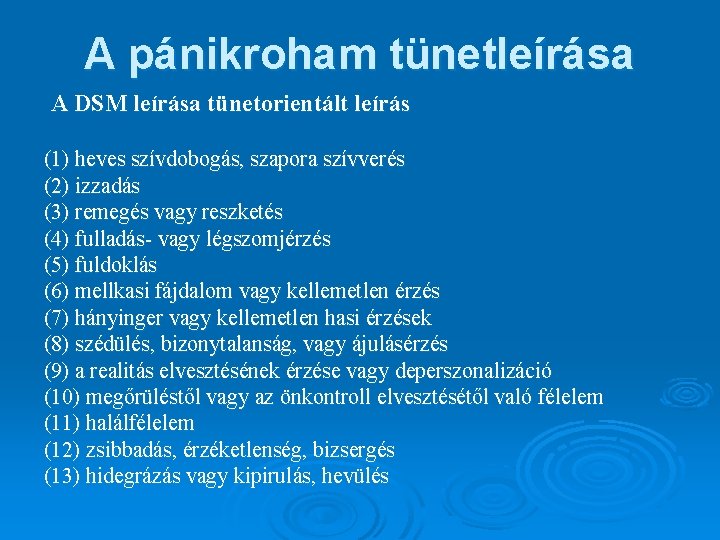 A pánikroham tünetleírása

A DSM leírása tünetorientált leírás

(1) heves szívdobogás, szapora szívverés
(2) izzadás
(3) remegés vagy reszketés
(4) fulladás- vagy légszomjérzés
(5) fuldoklás
(6) mellkasi fájdalom vagy kellemetlen érzés
(7) hányinger vagy kellemetlen hasi érzések
(8) szédülés, bizonytalanság, vagy ájulásérzés
(9) a realitás elvesztésének érzése vagy deperszonalizáció
(10) megőrüléstől vagy az önkontroll elvesztésétől való félelem
(11) halálfélelem
(12) zsibbadás, érzéketlenség, bizsergés
(13) hidegrázás vagy kipirulás, hevülés